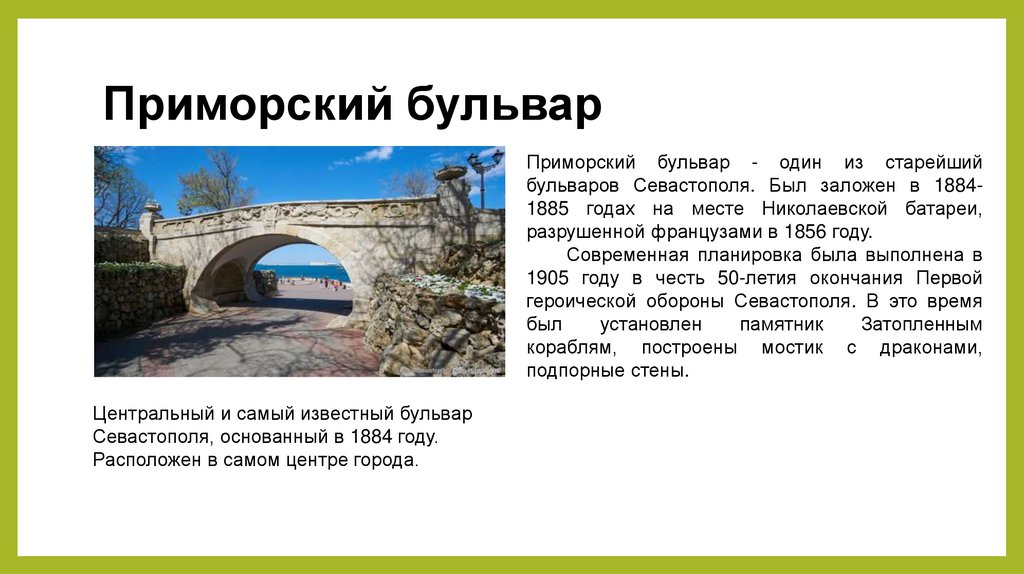 Приморский бульвар

Приморский бульвар - один из старейший бульваров Севастополя. Был заложен в 1884-1885 годах на месте Николаевской батареи, разрушенной французами в 1856 году.

Современная планировка была выполнена в 1905 году в честь 50-летия окончания Первой героической обороны Севастополя. В это время был установлен памятник Затопленным кораблям, построены мостик с драконами, подпорные стены.

Центральный и самый известный бульвар Севастополя, основанный в 1884 году. Расположен в самом центре города.